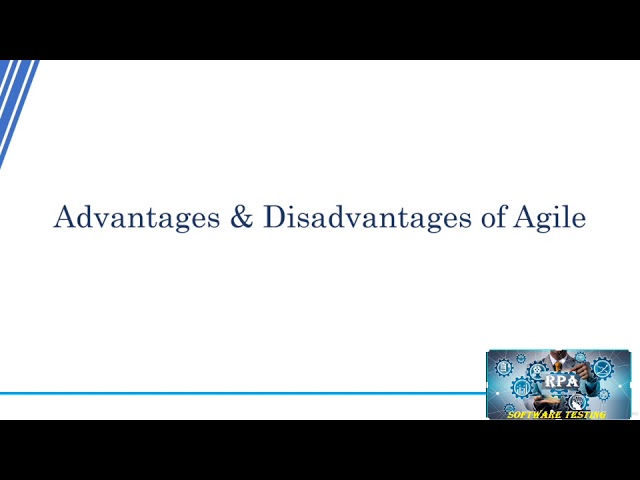 Advantages & Disadvantages of Agile

RPA

SOFTWARE TESTING